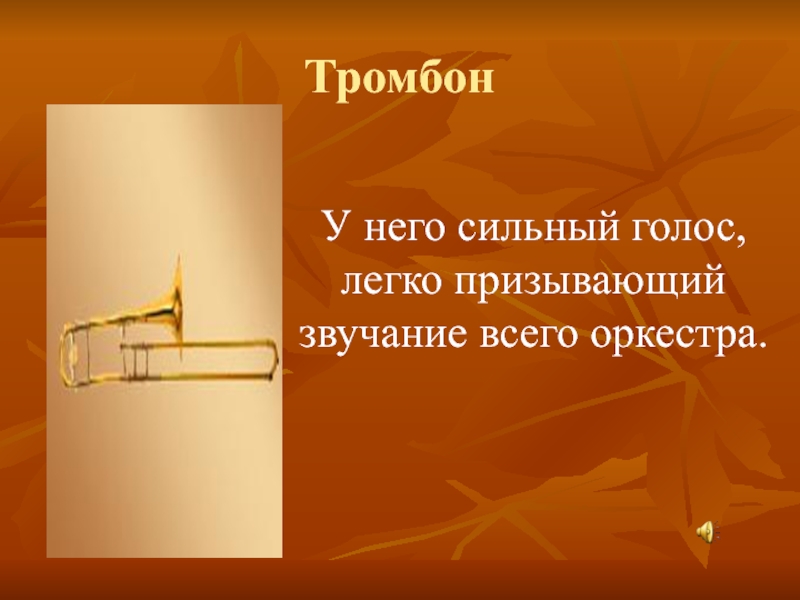 Тромбон

У него сильный голос, легко призывающий звучание всего оркестра.